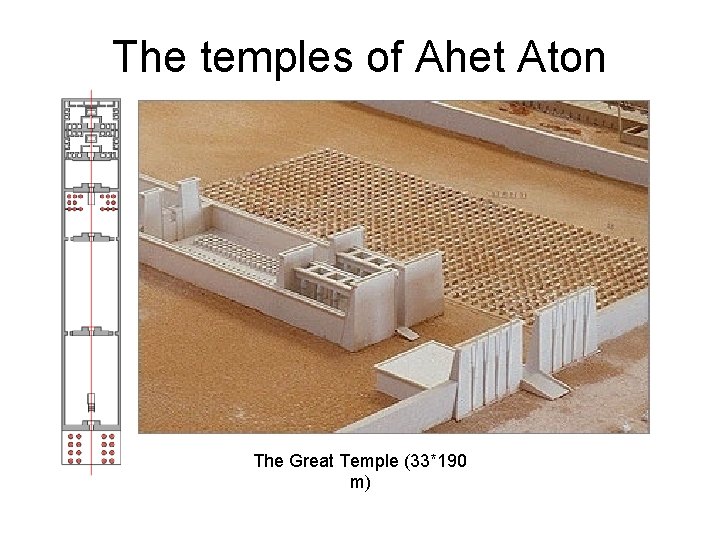 The temples of Ahet Aton

The Great Temple (33*190 m)